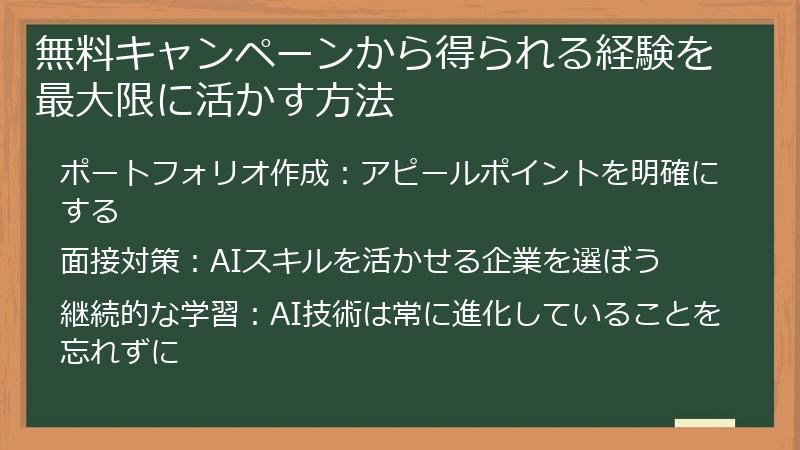 無料キャンペーンから得られる経験を最大限に活かす方法

ポートフォリオ作成：アピールポイントを明確にする

面接対策：AIスキルを活かせる企業を選ぼう

継続的な学習：AI技術は常に進化していることを忘れずに